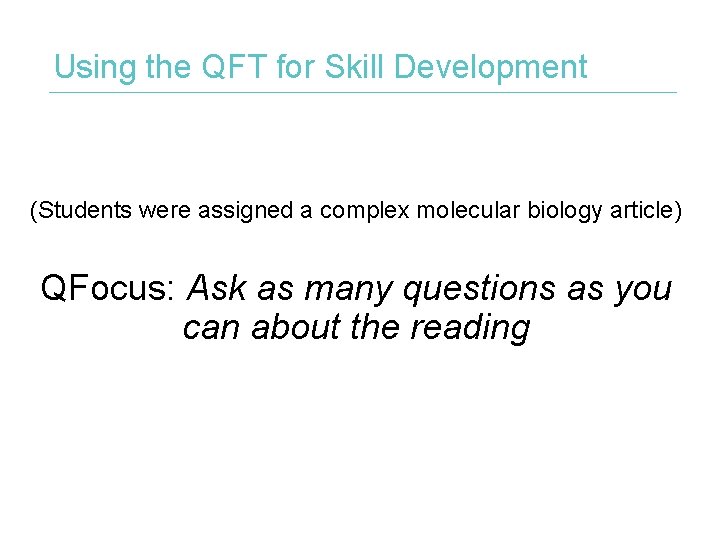 Using the QFT for Skill Development

(Students were assigned a complex molecular biology article)

QFocus: Ask as many questions as you can about the reading